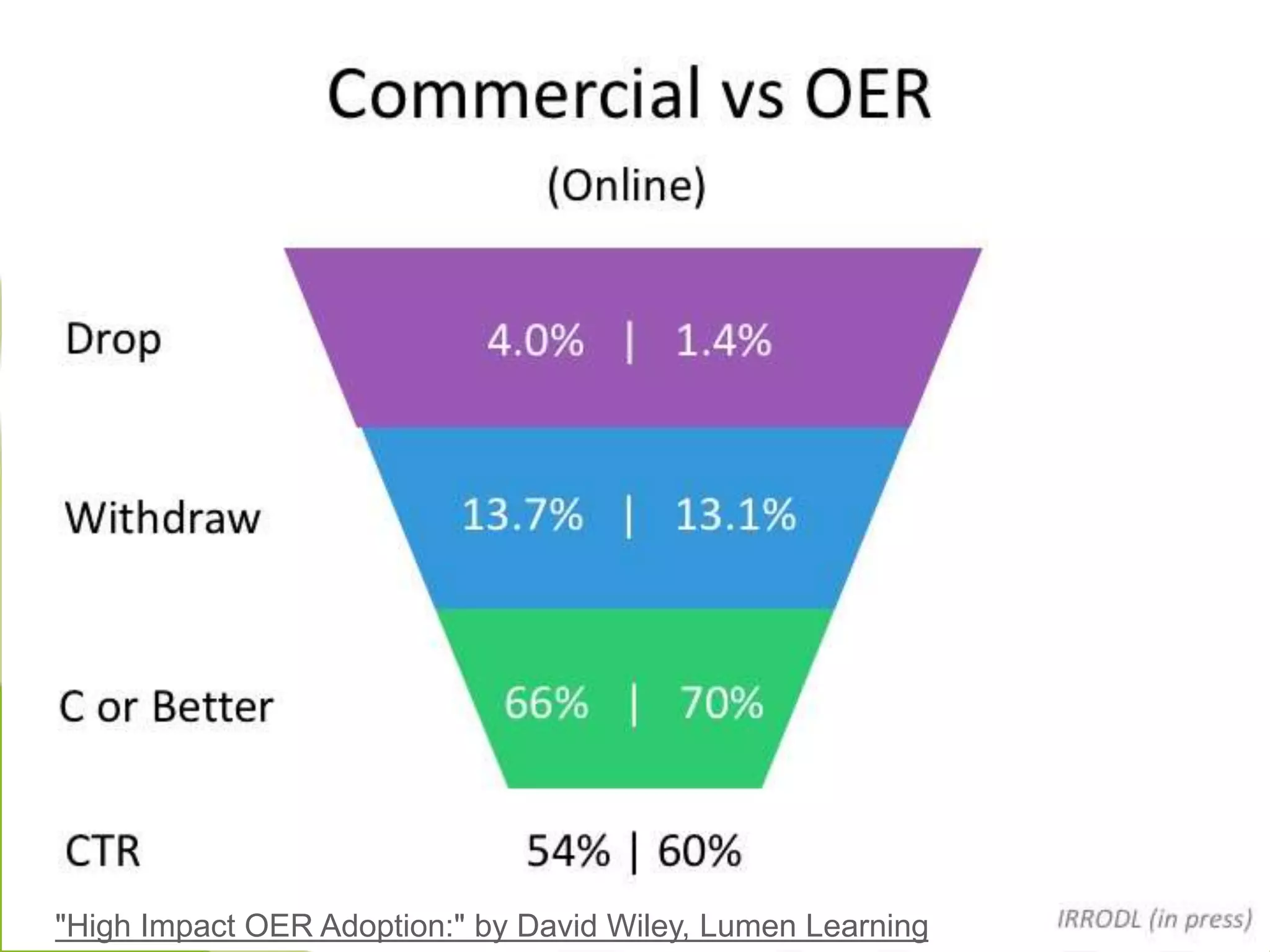 Commercial vs OER

(Online)

Drop
4.0% | 1.4%

Withdraw
13.7% | 13.1%

C or Better
66% | 70%

CTR
54% | 60%

"High Impact OER Adoption:" by David Wiley, Lumen Learning

IRRODL (in press)